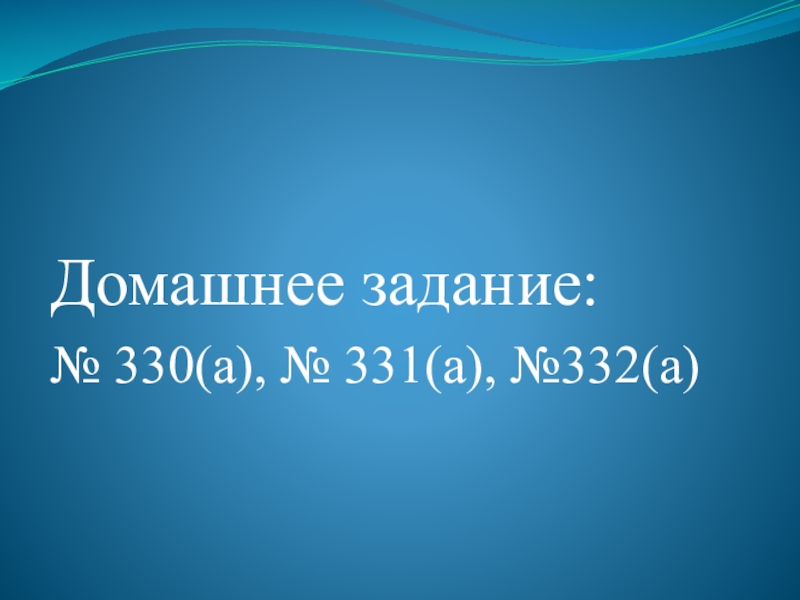 Домашнее задание:
№ 330(а), № 331(а), №332(а)